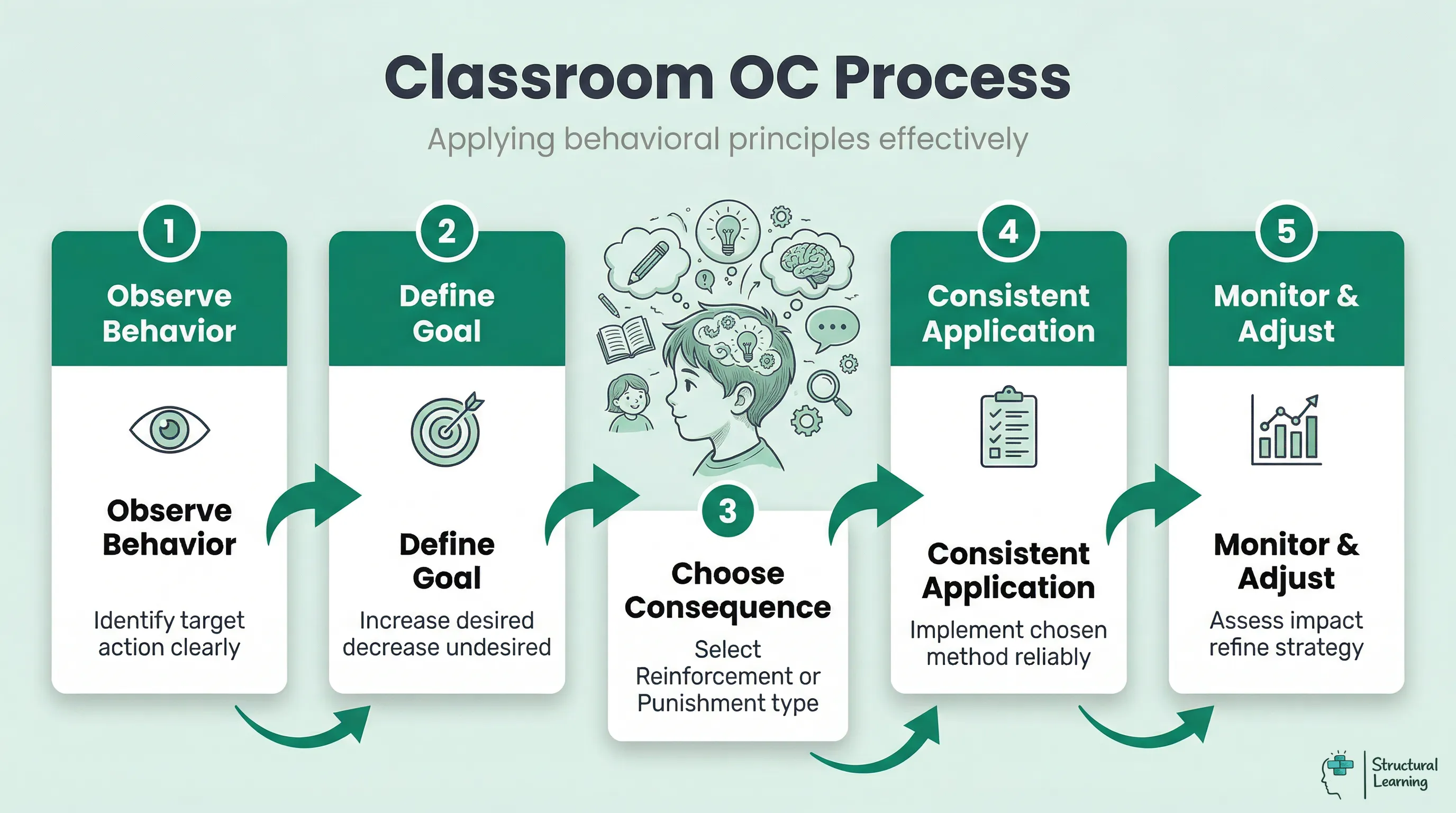 Classroom OC Process

Applying behavioral principles effectively

1

Observe Behavior

Observe Behavior

Identify target action clearly

2

Define Goal

Define Goal

Increase desired decrease undesired

3

Choose Consequence

Select Reinforcement or Punishment type

4

Consistent Application

Consistent Application

Implement chosen method reliably

5

Monitor & Adjust

Monitor & Adjust

Assess impact refine strategy

Structural Learning